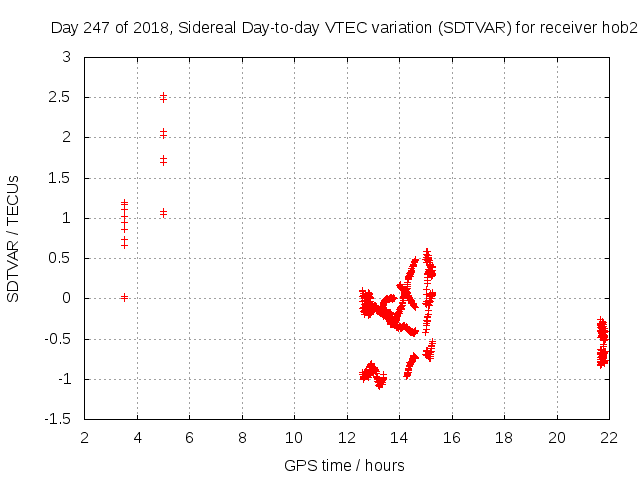 Day 247 of 2018, Sidereal Day-to-day VTEC variation (SDTVAR) for receiver hob2

SDTVAR / TECUs

3
2.5
2
1.5
1
0.5
0
-0.5
-1
-1.5

2 4 6 8 10 12 14 16 18 20 22

GPS time / hours